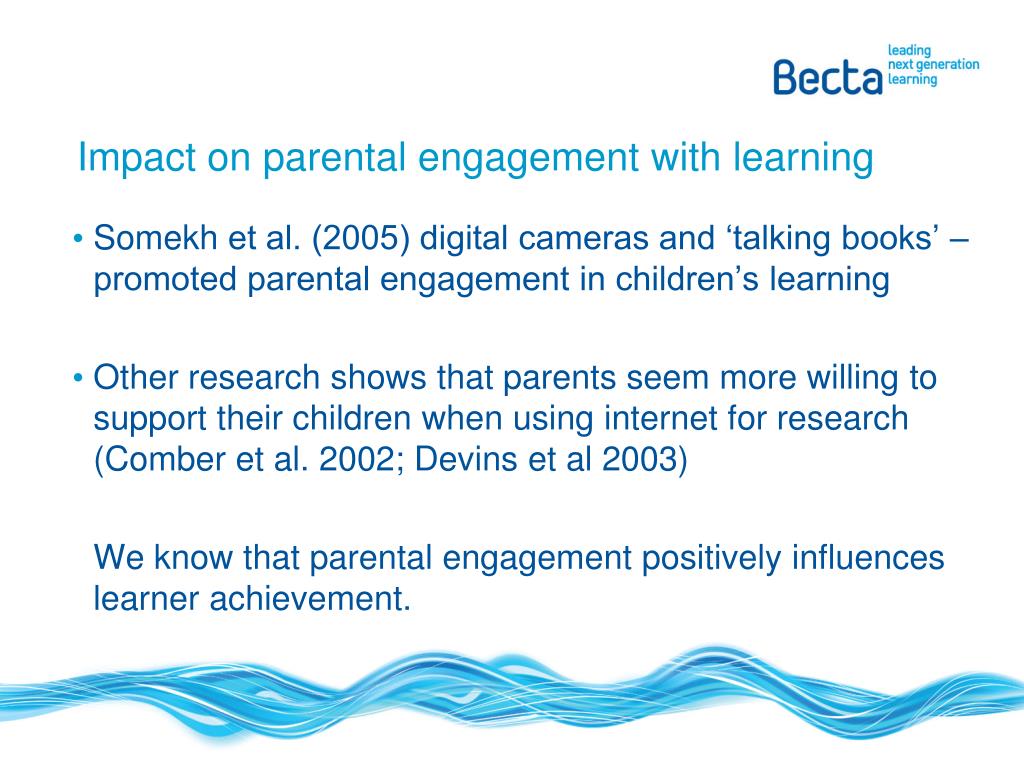 Becta leading next generation learning

Impact on parental engagement with learning

• Somekh et al. (2005) digital cameras and ‘talking books’ – promoted parental engagement in children’s learning

• Other research shows that parents seem more willing to support their children when using internet for research (Comber et al. 2002; Devins et al 2003)

We know that parental engagement positively influences learner achievement.